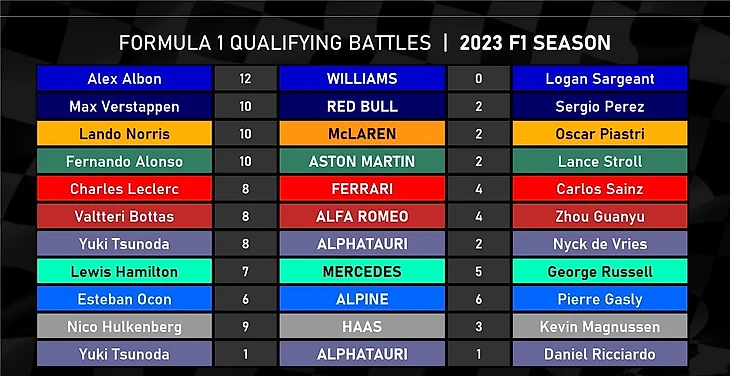 FORMULA 1 QUALIFYING BATTLES | 2023 F1 SEASON

| | | | | |
|---|---|---|---|---|
| Alex Albon | 12 | WILLIAMS | 0 | Logan Sargeant |
| Max Verstappen | 10 | RED BULL | 2 | Sergio Perez |
| Lando Norris | 10 | McLAREN | 2 | Oscar Piastri |
| Fernando Alonso | 10 | ASTON MARTIN | 2 | Lance Stroll |
| Charles Leclerc | 8 | FERRARI | 4 | Carlos Sainz |
| Valtteri Bottas | 8 | ALFA ROMEO | 4 | Zhou Guanyu |
| Yuki Tsunoda | 8 | ALPHATAURI | 2 | Nyck de Vries |
| Lewis Hamilton | 7 | MERCEDES | 5 | George Russell |
| Esteban Ocon | 6 | ALPINE | 6 | Pierre Gasly |
| Nico Hulkenberg | 9 | HAAS | 3 | Kevin Magnussen |
| Yuki Tsunoda | 1 | ALPHATAURI | 1 | Daniel Ricciardo |